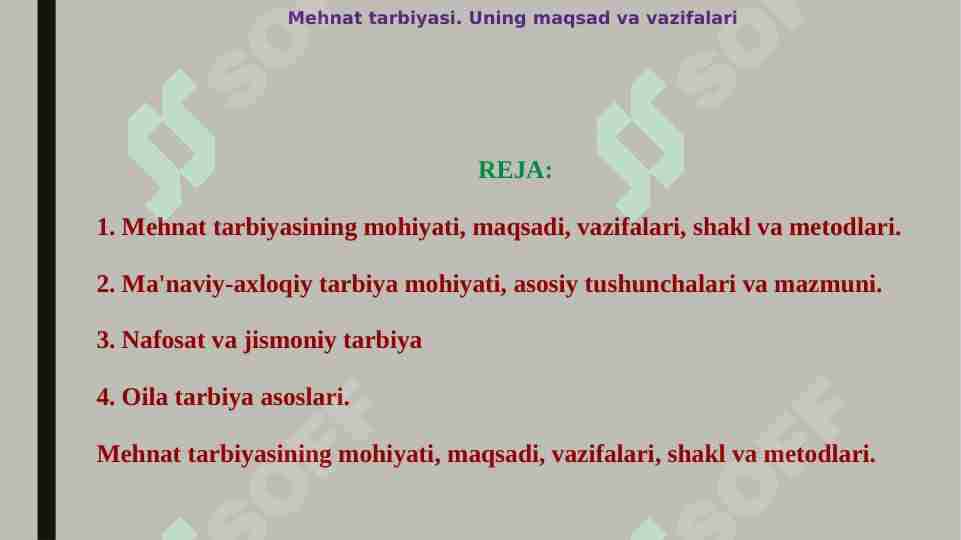 Mehnat tarbiyasi. Uning maqsad va vazifalari

REJA:

1. Mehnat tarbiyasining mohiyati, maqsadi, vazifalari, shakl va metodlari.

2. Ma'naviy-axloqiy tarbiya mohiyati, asosiy tushunchalari va mazmuni.

3. Nafosat va jismoniy tarbiya

4. Oila tarbiya asoslari.

Mehnat tarbiyasining mohiyati, maqsadi, vazifalari, shakl va metodlari.